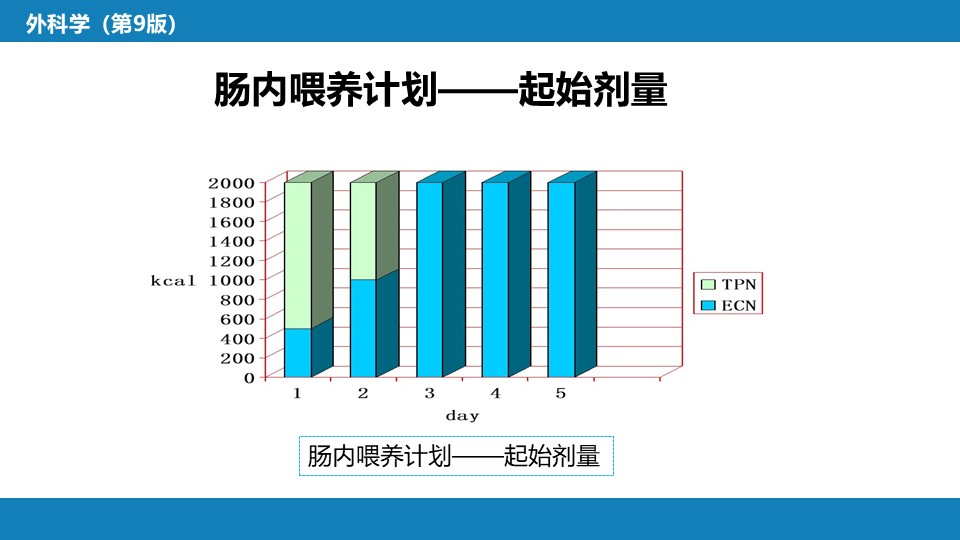 外科学（第9版）

肠内喂养计划——起始剂量

2000
1800
1600
1400
1200
kcal 1000
800
600
400
200
0

1 2 3 4 5
day

TPN
ECN

肠内喂养计划——起始剂量